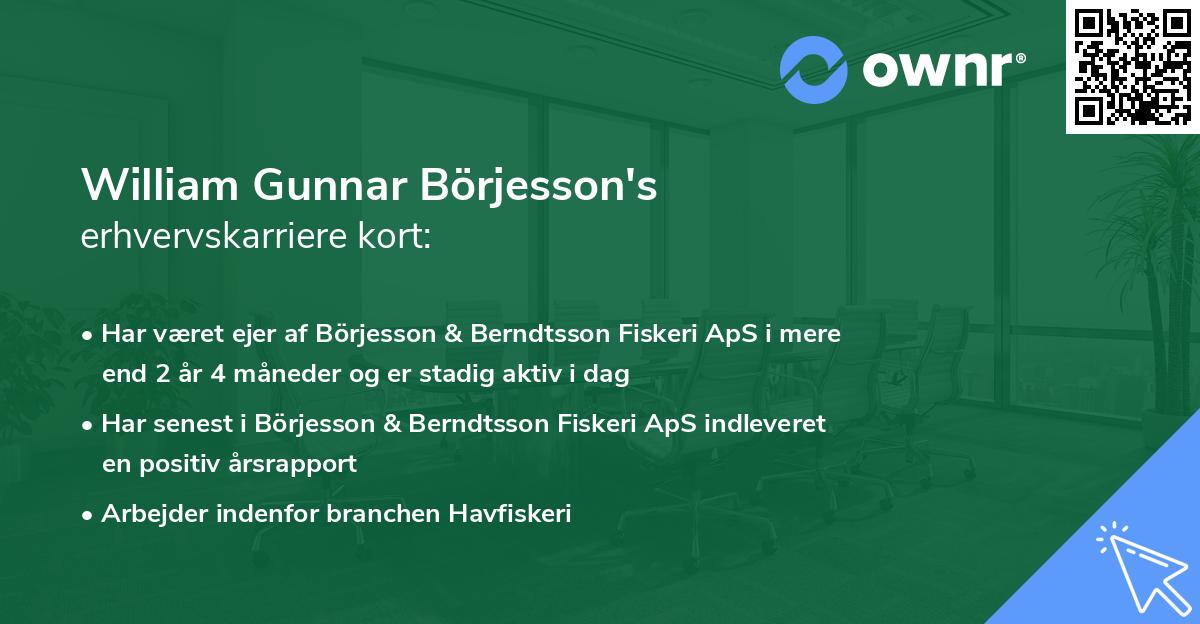 ownr®

William Gunnar Börjesson's
erhvervskarriere kort:

• Har været ejer af Börjesson & Berndtsson Fiskeri ApS i mere end 2 år 4 måneder og er stadig aktiv i dag

• Har senest i Börjesson & Berndtsson Fiskeri ApS indleveret en positiv årsrapport

• Arbejder indenfor branchen Havfiskeri